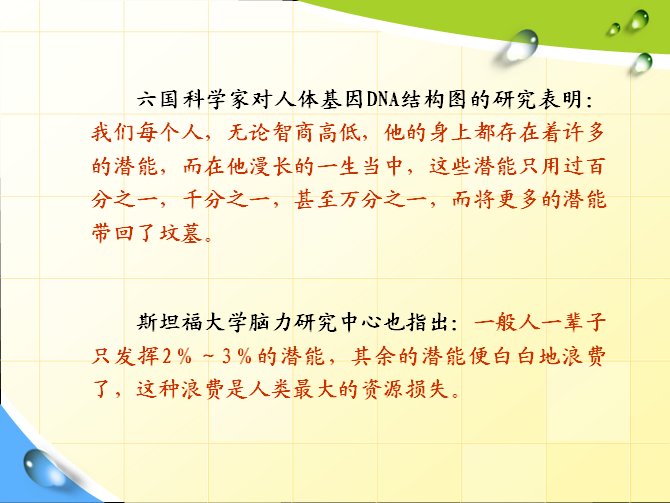 六国科学家对人体基因DNA结构图的研究表明：我们每个人，无论智商高低，他的身上都存在着许多的潜能，而在他漫长的一生当中，这些潜能只用过百分之一，千分之一，甚至万分之一，而将更多的潜能带回了坟墓。

斯坦福大学脑力研究中心也指出：一般人一辈子只发挥2％～3％的潜能，其余的潜能便白白地浪费了，这种浪费是人类最大的资源损失。